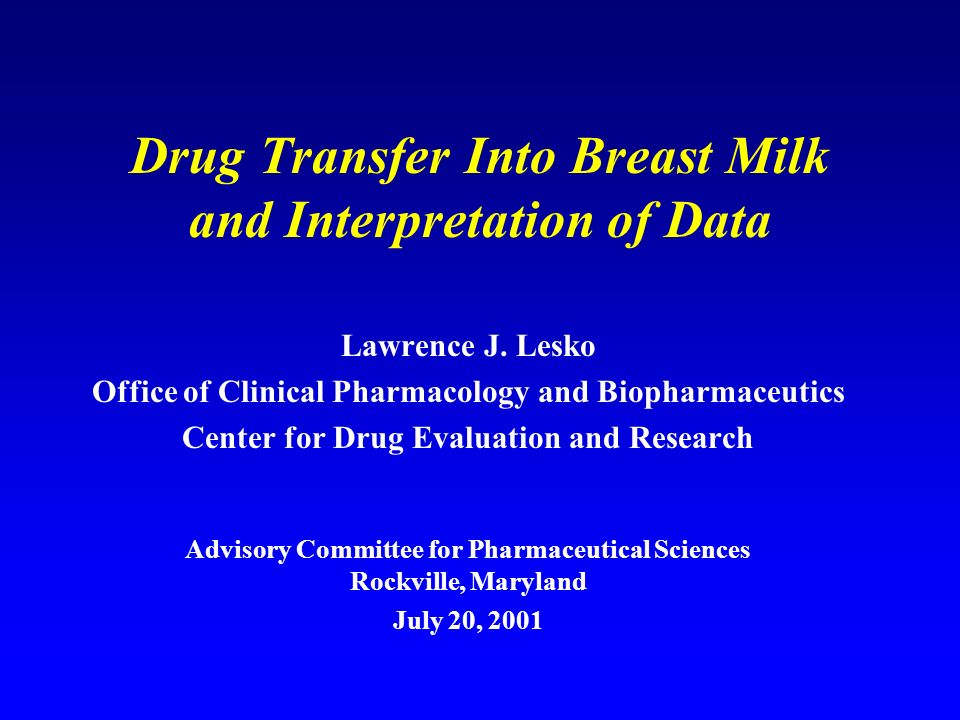 Drug Transfer Into Breast Milk and Interpretation of Data

Lawrence J. Lesko
Office of Clinical Pharmacology and Biopharmaceutics
Center for Drug Evaluation and Research

Advisory Committee for Pharmaceutical Sciences
Rockville, Maryland
July 20, 2001